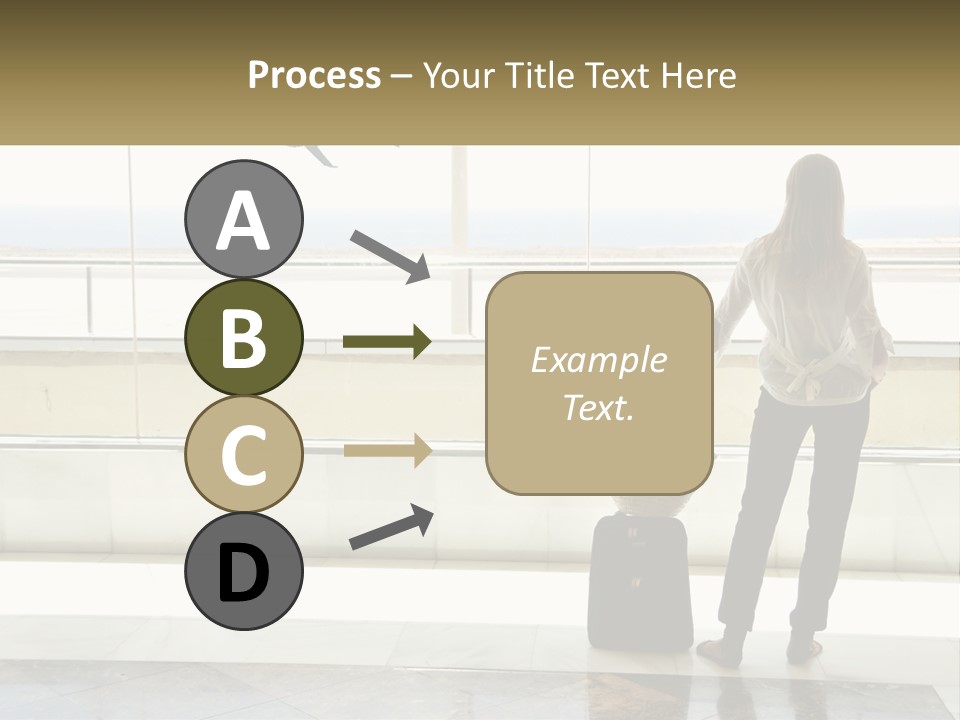 Process – Your Title Text Here

A

B

C

D

Example Text.